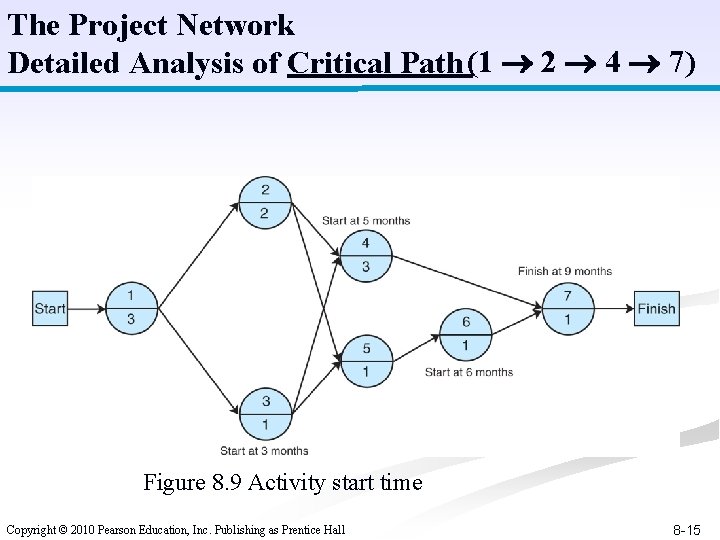 The Project Network
Detailed Analysis of Critical Path ($1 \rightarrow 2 \rightarrow 4 \rightarrow 7$)

Start

1
3

2
2

3
1

Start at 3 months

Start at 5 months

4
3

5
1

6
1

Start at 6 months

Finish at 9 months

7
1

Finish

Figure 8.9 Activity start time

Copyright © 2010 Pearson Education, Inc. Publishing as Prentice Hall

8-15